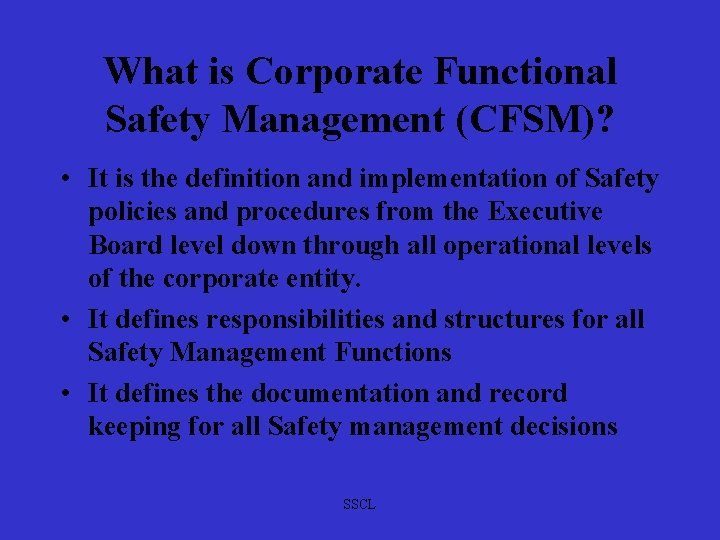 What is Corporate Functional Safety Management (CFSM)?

• It is the definition and implementation of Safety policies and procedures from the Executive Board level down through all operational levels of the corporate entity.

• It defines responsibilities and structures for all Safety Management Functions

• It defines the documentation and record keeping for all Safety management decisions

SSCL